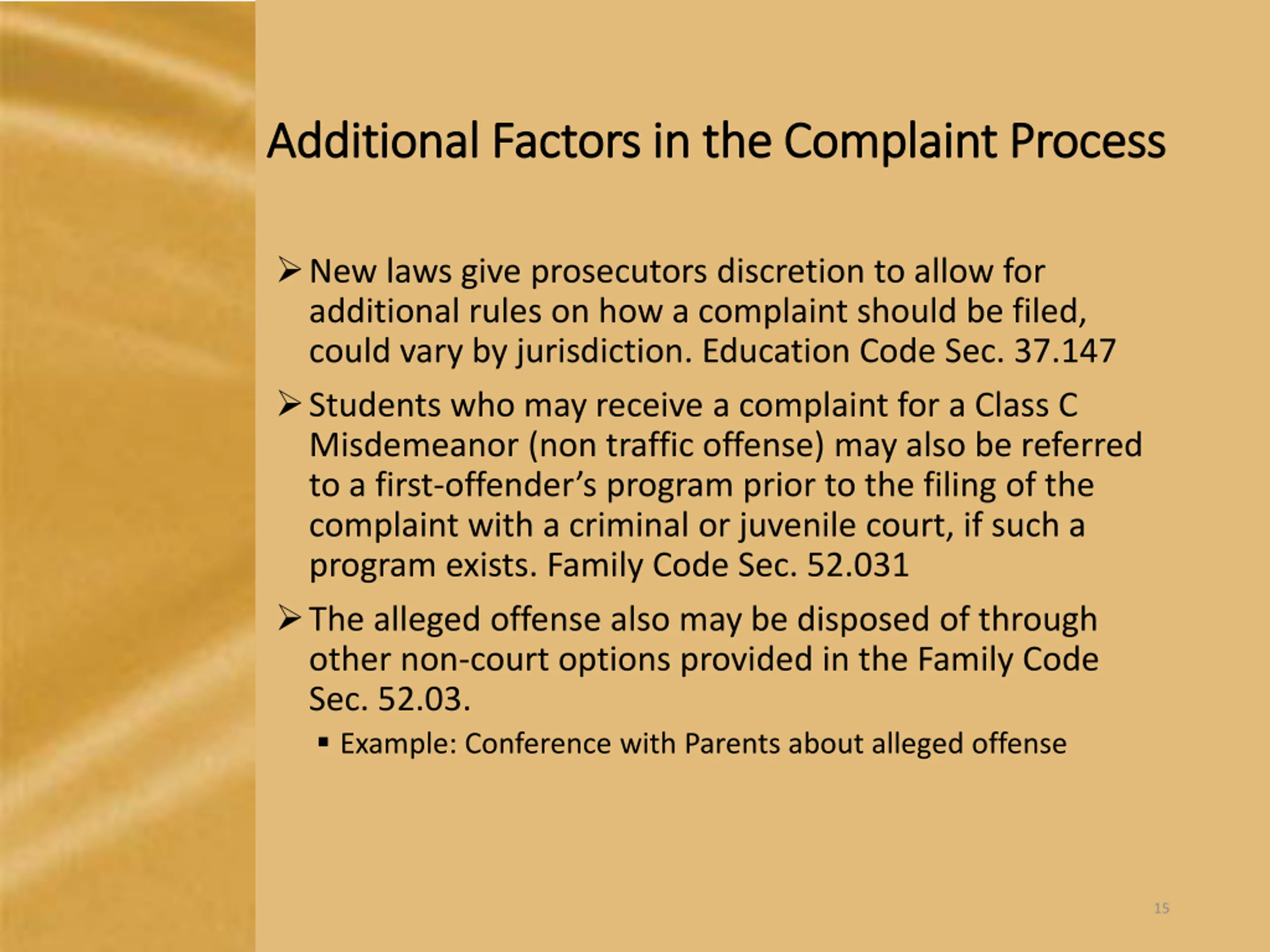 Additional Factors in the Complaint Process

➢ New laws give prosecutors discretion to allow for additional rules on how a complaint should be filed, could vary by jurisdiction. Education Code Sec. 37.147

➢ Students who may receive a complaint for a Class C Misdemeanor (non traffic offense) may also be referred to a first-offender's program prior to the filing of the complaint with a criminal or juvenile court, if such a program exists. Family Code Sec. 52.031

➢ The alleged offense also may be disposed of through other non-court options provided in the Family Code Sec. 52.03.

▪ Example: Conference with Parents about alleged offense

15